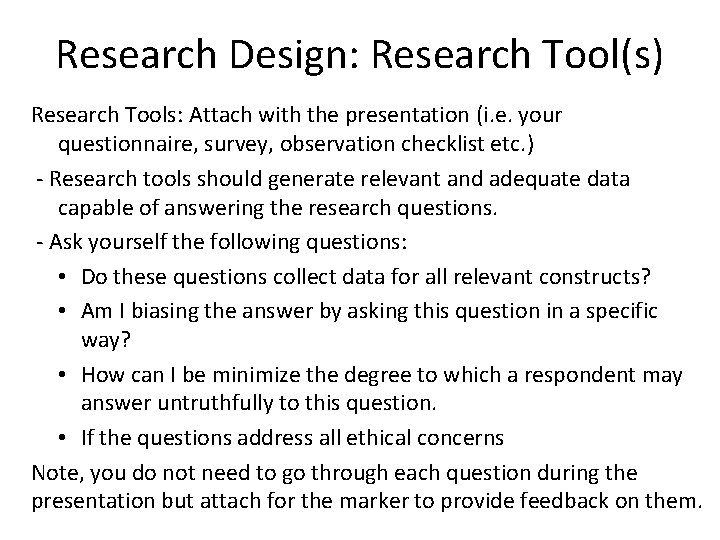 Research Design: Research Tool(s)

Research Tools: Attach with the presentation (i.e. your questionnaire, survey, observation checklist etc.)

- Research tools should generate relevant and adequate data capable of answering the research questions.

- Ask yourself the following questions:

• Do these questions collect data for all relevant constructs?

• Am I biasing the answer by asking this question in a specific way?

• How can I be minimize the degree to which a respondent may answer untruthfully to this question.

• If the questions address all ethical concerns

Note, you do not need to go through each question during the presentation but attach for the marker to provide feedback on them.